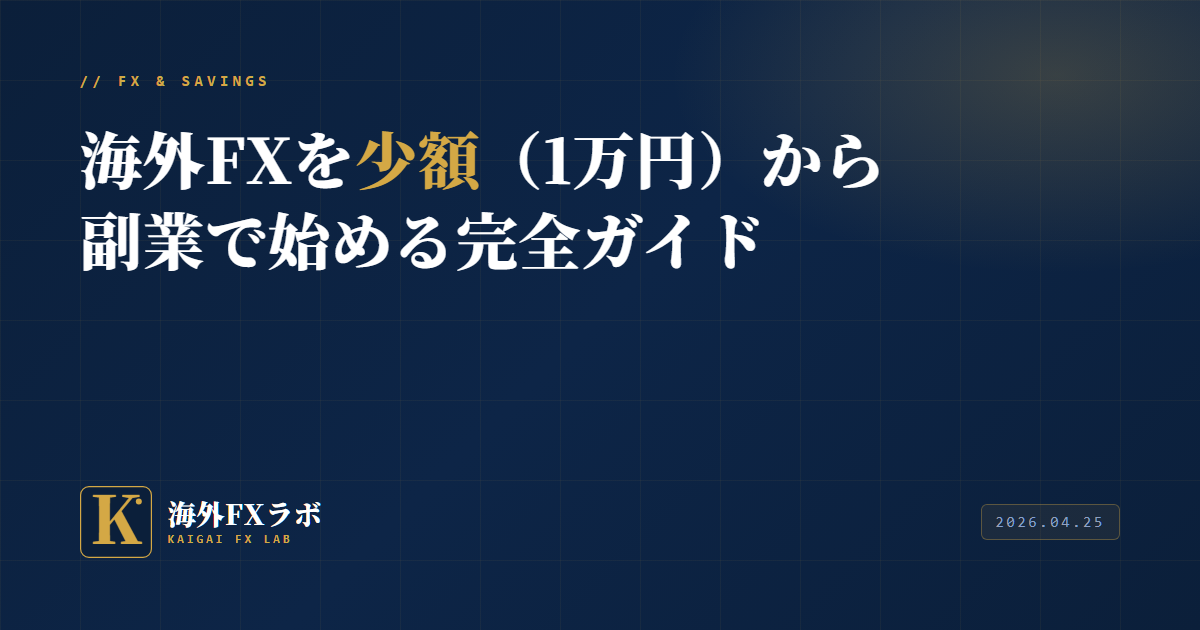 // FX & SAVINGS

海外FXを少額（1万円）から副業で始める完全ガイド

K

海外FXラボ
KAIGAI FX LAB

2026.04.25